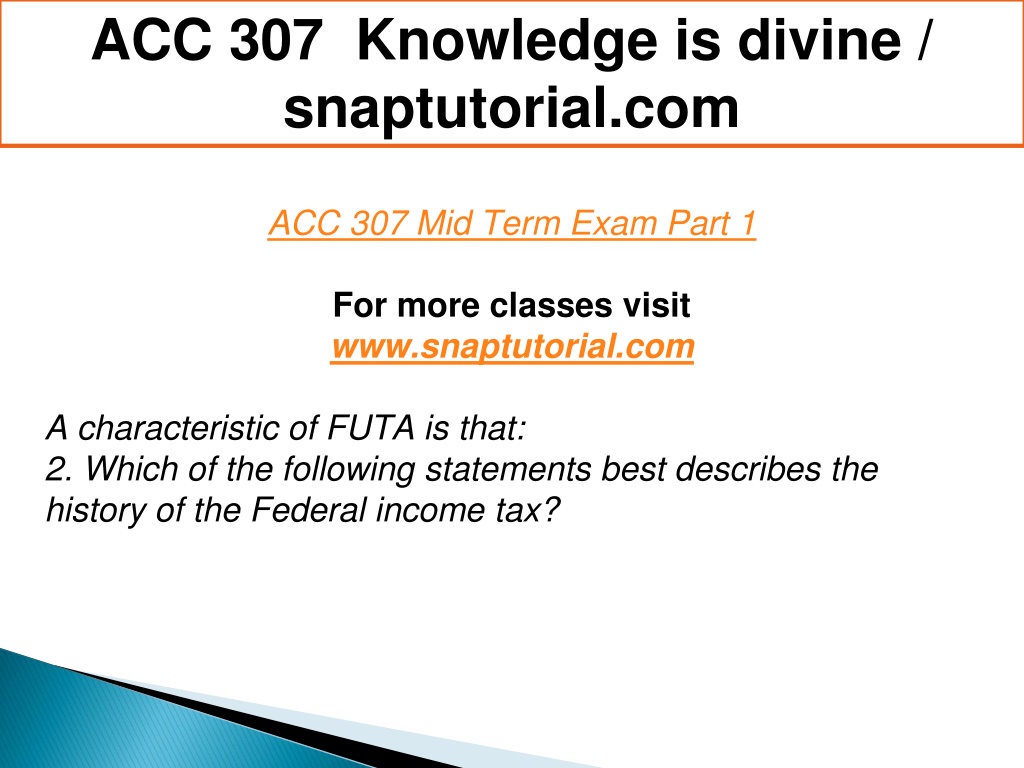 ACC 307 Knowledge is divine / snaptutorial.com

ACC 307 Mid Term Exam Part 1

For more classes visit
www.snaptutorial.com

A characteristic of FUTA is that:
2. Which of the following statements best describes the history of the Federal income tax?